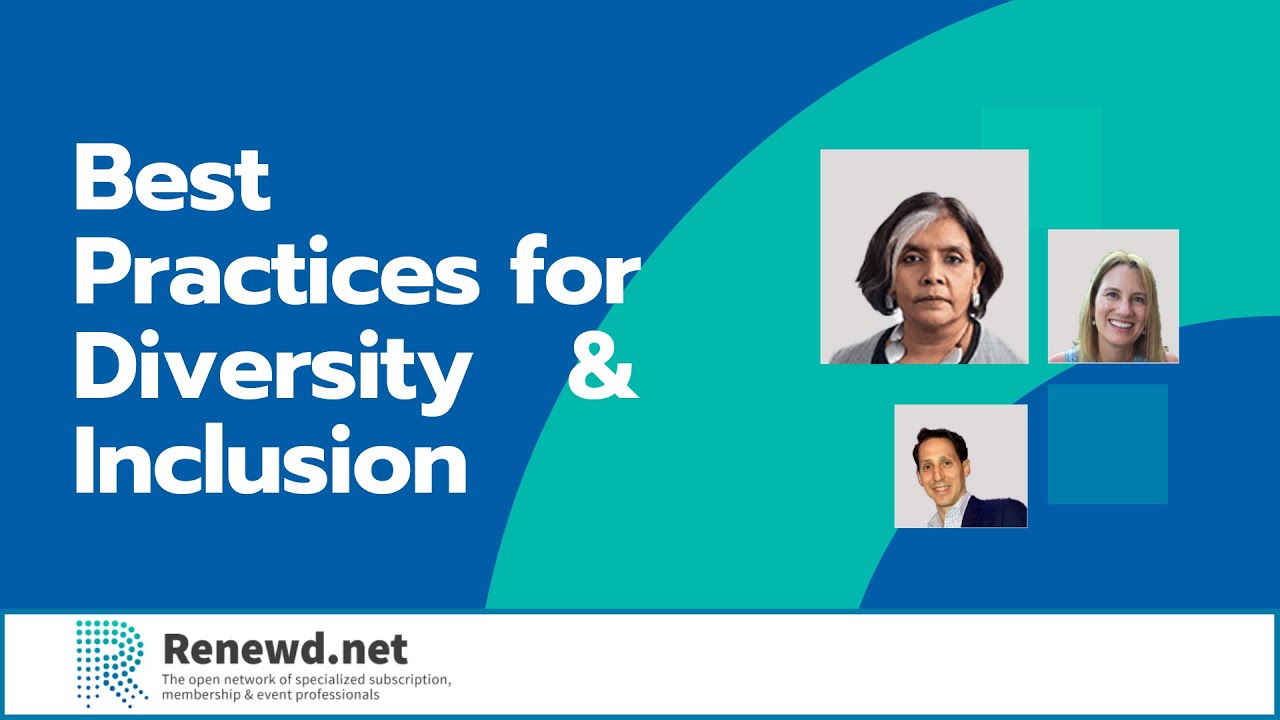 Best Practices for Diversity & Inclusion

Renewd.net
The open network of specialized subscription, membership & event professionals